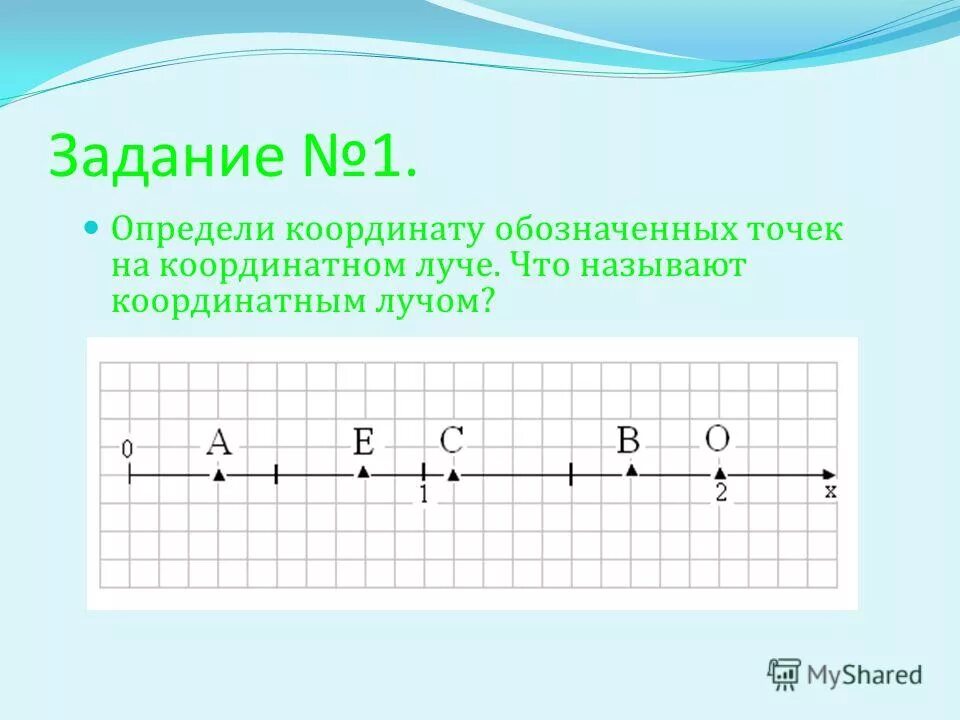 Задание №1.

Определи координату обозначенных точек на координатном луче. Что называют координатным лучом?

0 A E C B O
1 2 x

MyShared